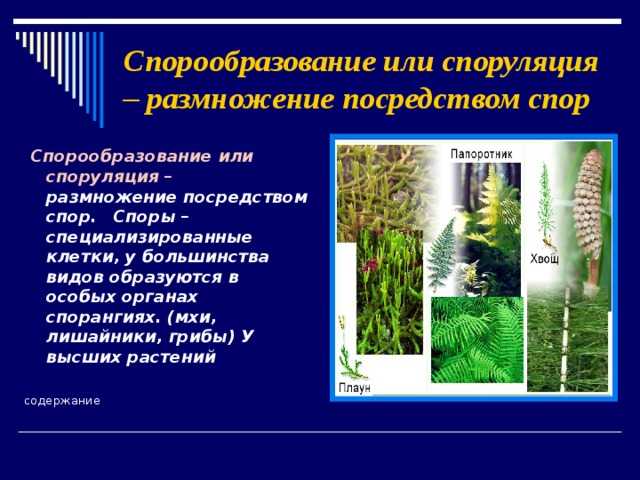 Спорообразование или споруляция – размножение посредством спор

Спорообразование или споруляция – размножение посредством спор. Споры – специализированные клетки, у большинства видов образуются в особых органах спорангиях. (мхи, лишайники, грибы) У высших растений

Папоротник

Хвощ

Плаун

содержание